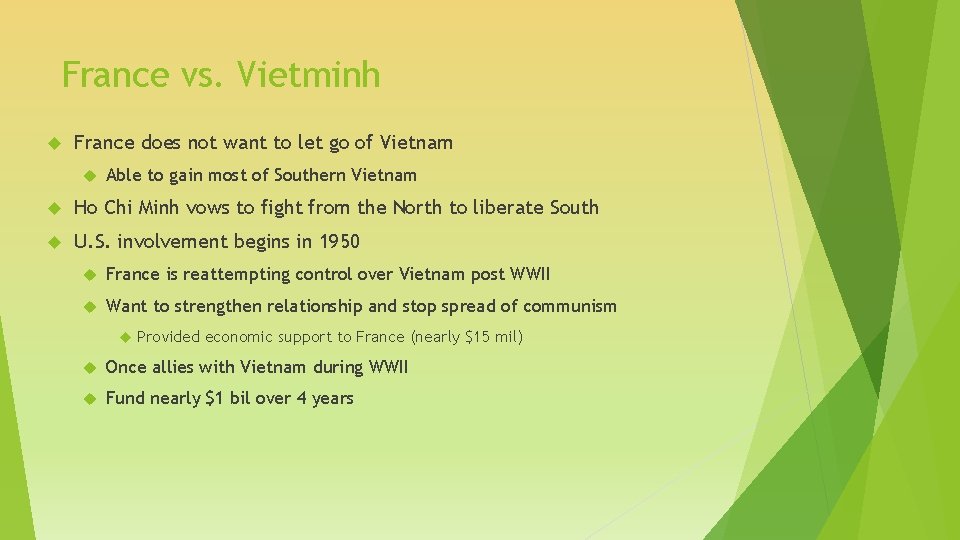 France vs. Vietminh

France does not want to let go of Vietnam

Able to gain most of Southern Vietnam

Ho Chi Minh vows to fight from the North to liberate South

U.S. involvement begins in 1950

France is reattempting control over Vietnam post WWII

Want to strengthen relationship and stop spread of communism

Provided economic support to France (nearly \$15 mil)

Once allies with Vietnam during WWII

Fund nearly \$1 bil over 4 years